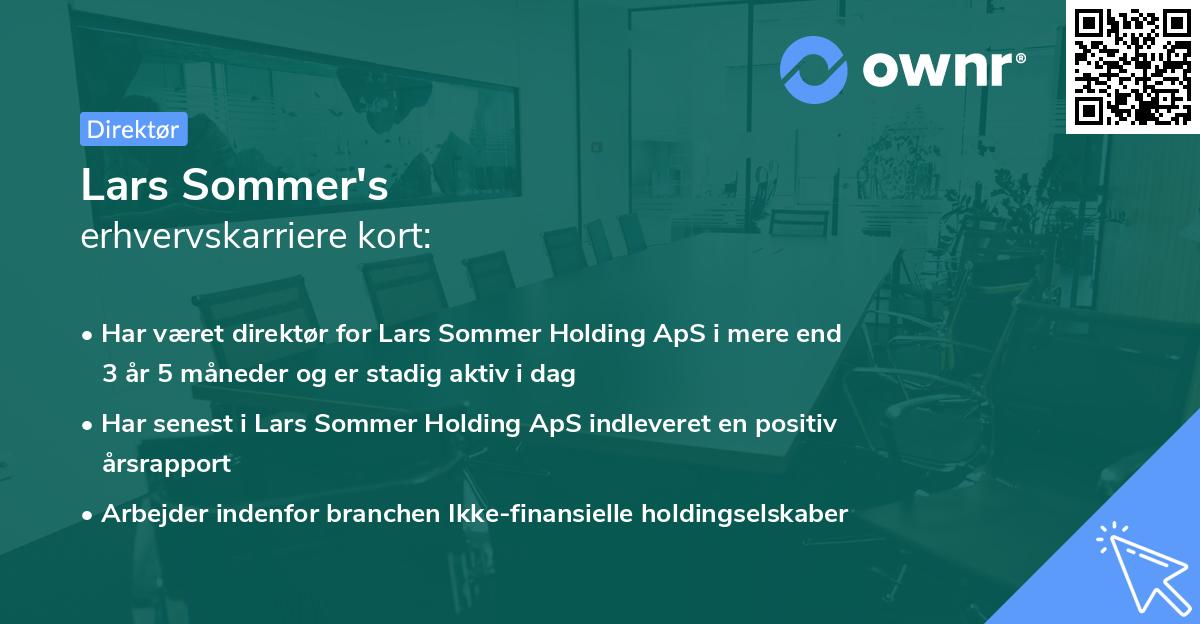 ownr®

Direktør

Lars Sommer's
erhvervskarriere kort:

• Har været direktør for Lars Sommer Holding ApS i mere end 3 år 5 måneder og er stadig aktiv i dag
• Har senest i Lars Sommer Holding ApS indleveret en positiv årsrapport
• Arbejder indenfor branchen Ikke-finansielle holdingselskaber